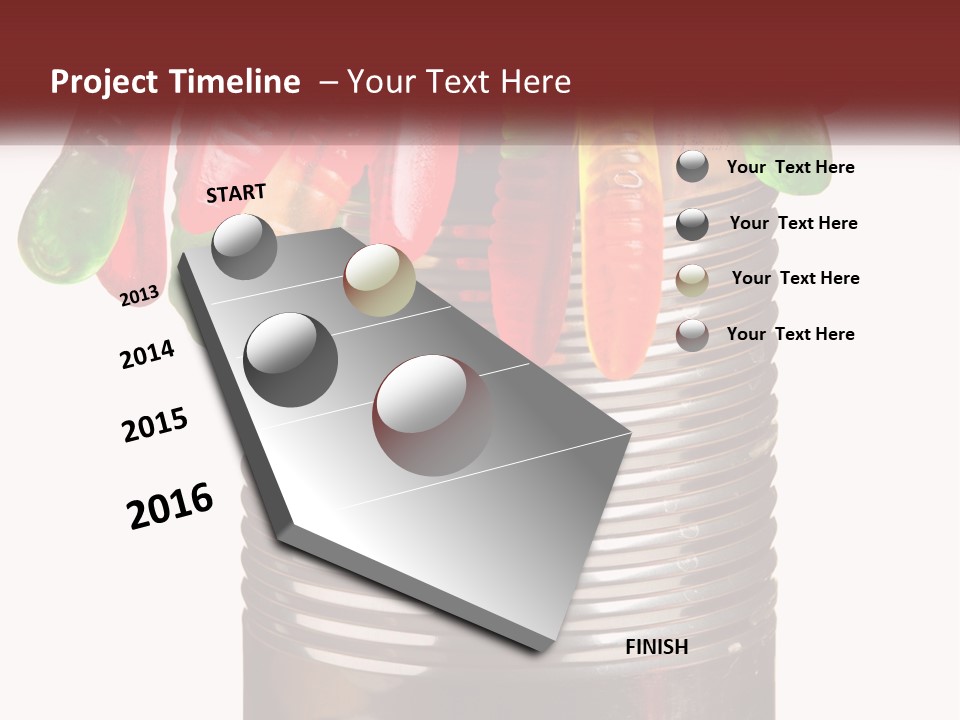 Project Timeline – Your Text Here

START

2013

2014

2015

2016

Your Text Here

Your Text Here

Your Text Here

Your Text Here

FINISH